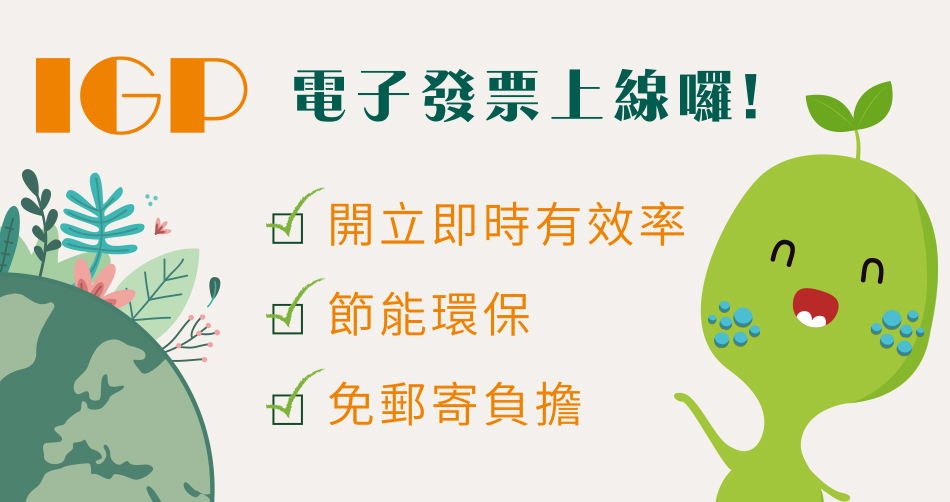 IGP 電子發票上線囉!

開立即時有效率

節能環保

免郵寄負擔